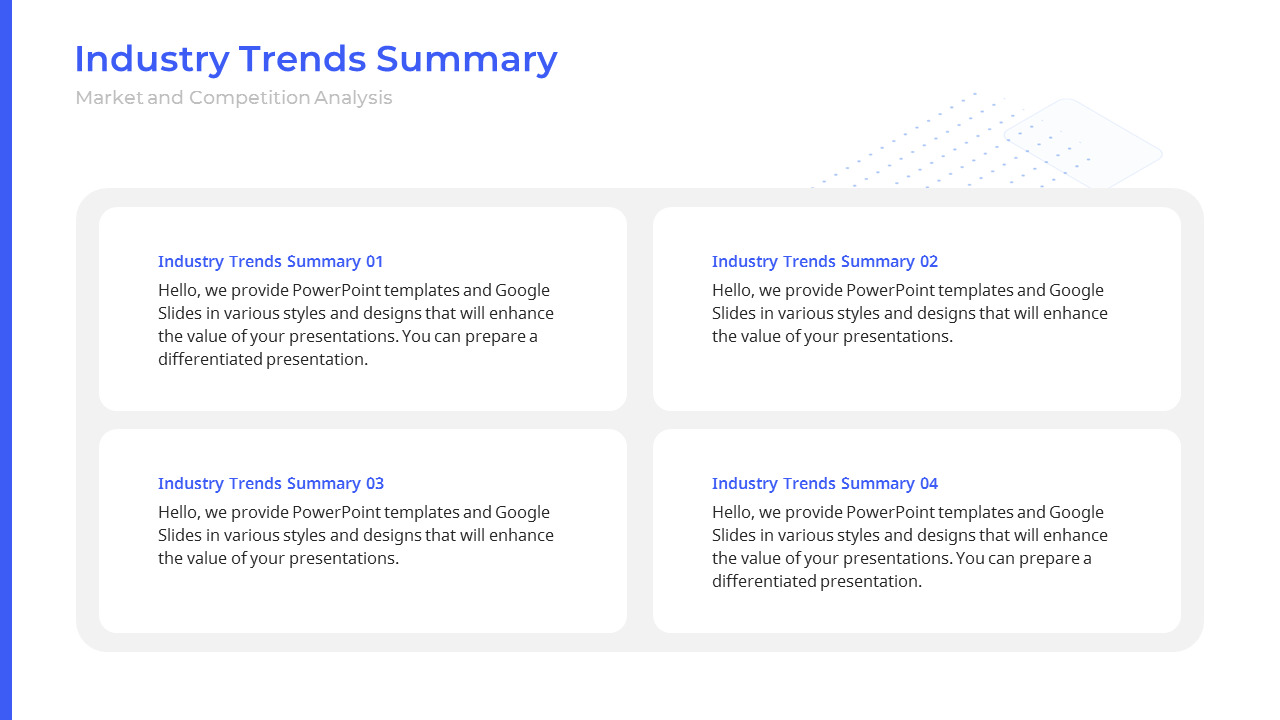 Industry Trends Summary

Market and Competition Analysis

Industry Trends Summary 01

Hello, we provide PowerPoint templates and Google Slides in various styles and designs that will enhance the value of your presentations. You can prepare a differentiated presentation.

Industry Trends Summary 02

Hello, we provide PowerPoint templates and Google Slides in various styles and designs that will enhance the value of your presentations.

Industry Trends Summary 03

Hello, we provide PowerPoint templates and Google Slides in various styles and designs that will enhance the value of your presentations.

Industry Trends Summary 04

Hello, we provide PowerPoint templates and Google Slides in various styles and designs that will enhance the value of your presentations. You can prepare a differentiated presentation.